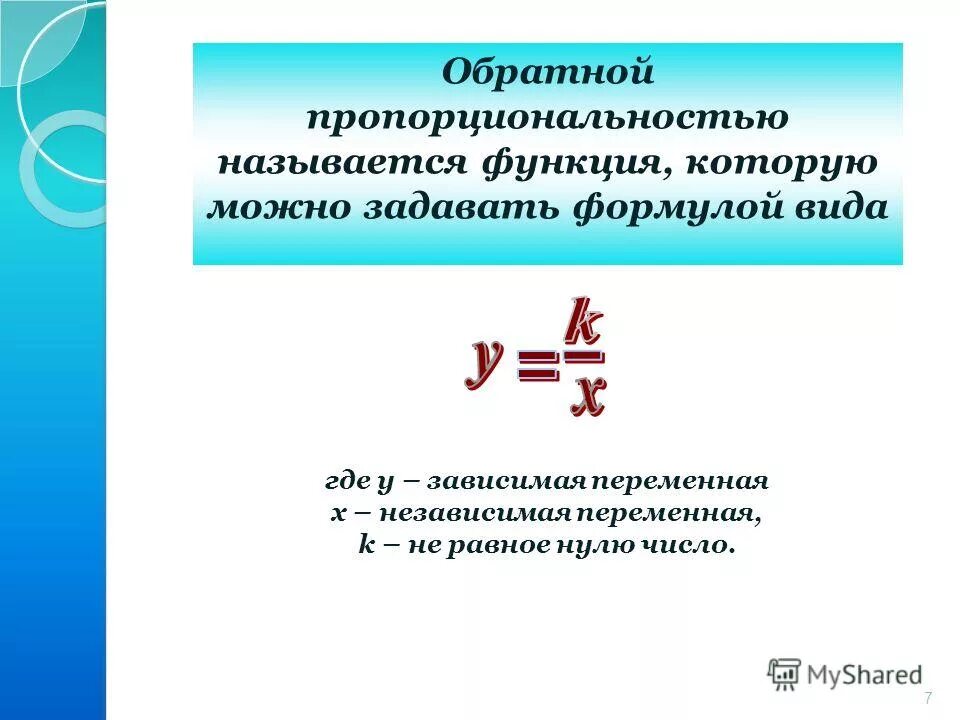 Обратной пропорциональностью называется функция, которую можно задавать формулой вида

$y = \frac{k}{x}$

где y – зависимая переменная
x – независимая переменная,
k – не равное нулю число.

MyShared

7